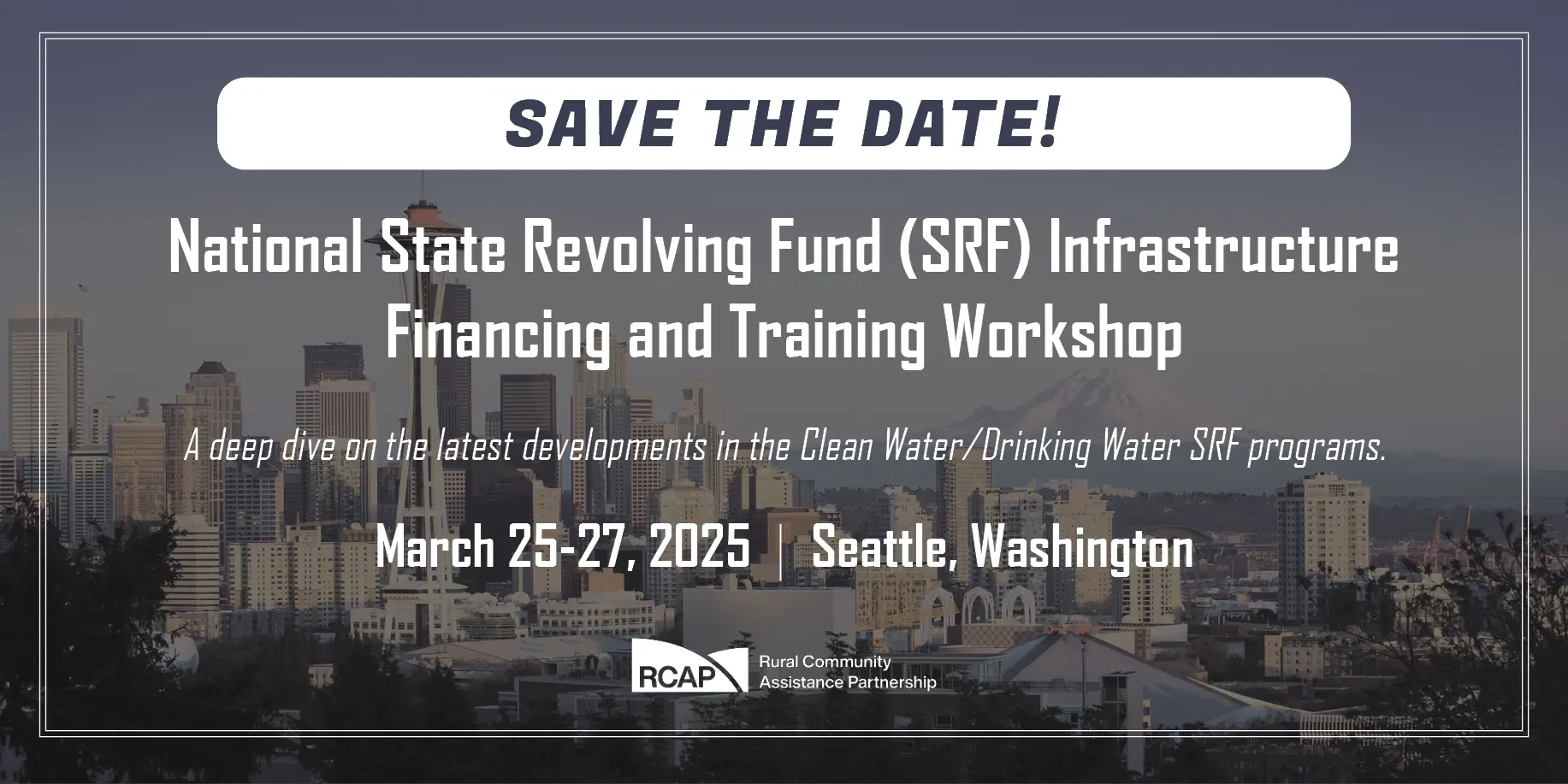 SAVE THE DATE!

National State Revolving Fund (SRF) Infrastructure Financing and Training Workshop

A deep dive on the latest developments in the Clean Water/Drinking Water SRF programs.

March 25-27, 2025 | Seattle, Washington

RCAP Rural Community Assistance Partnership